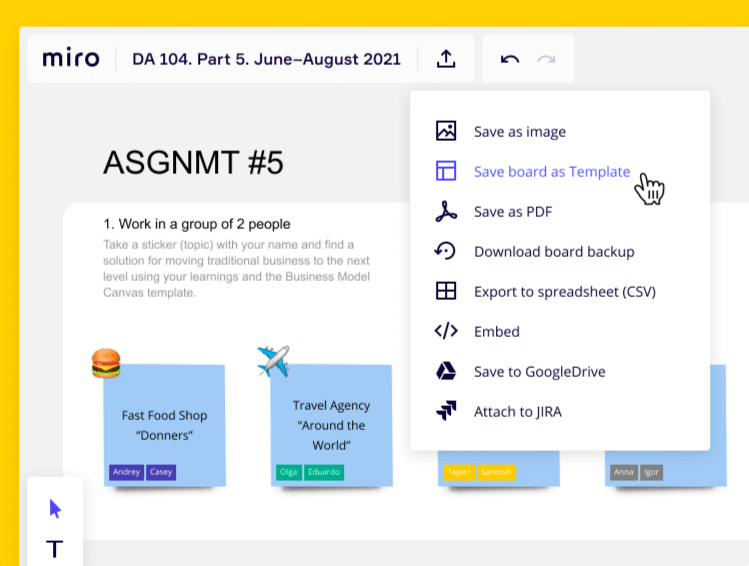 miro
DA 104. Part 5. June–August 2021

ASGNMT #5

1. Work in a group of 2 people
Take a sticker (topic) with your name and find a solution for moving traditional business to the next level using your learnings and the Business Model Canvas template.

Fast Food Shop "Donners"
Andrey Casey

Travel Agency "Around the World"
Olga Eduardo

Taylor Santosh

Anna Igor

Save as image
Save board as Template
Save as PDF
Download board backup
Export to spreadsheet (CSV)
Embed
Save to GoogleDrive
Attach to JIRA

T